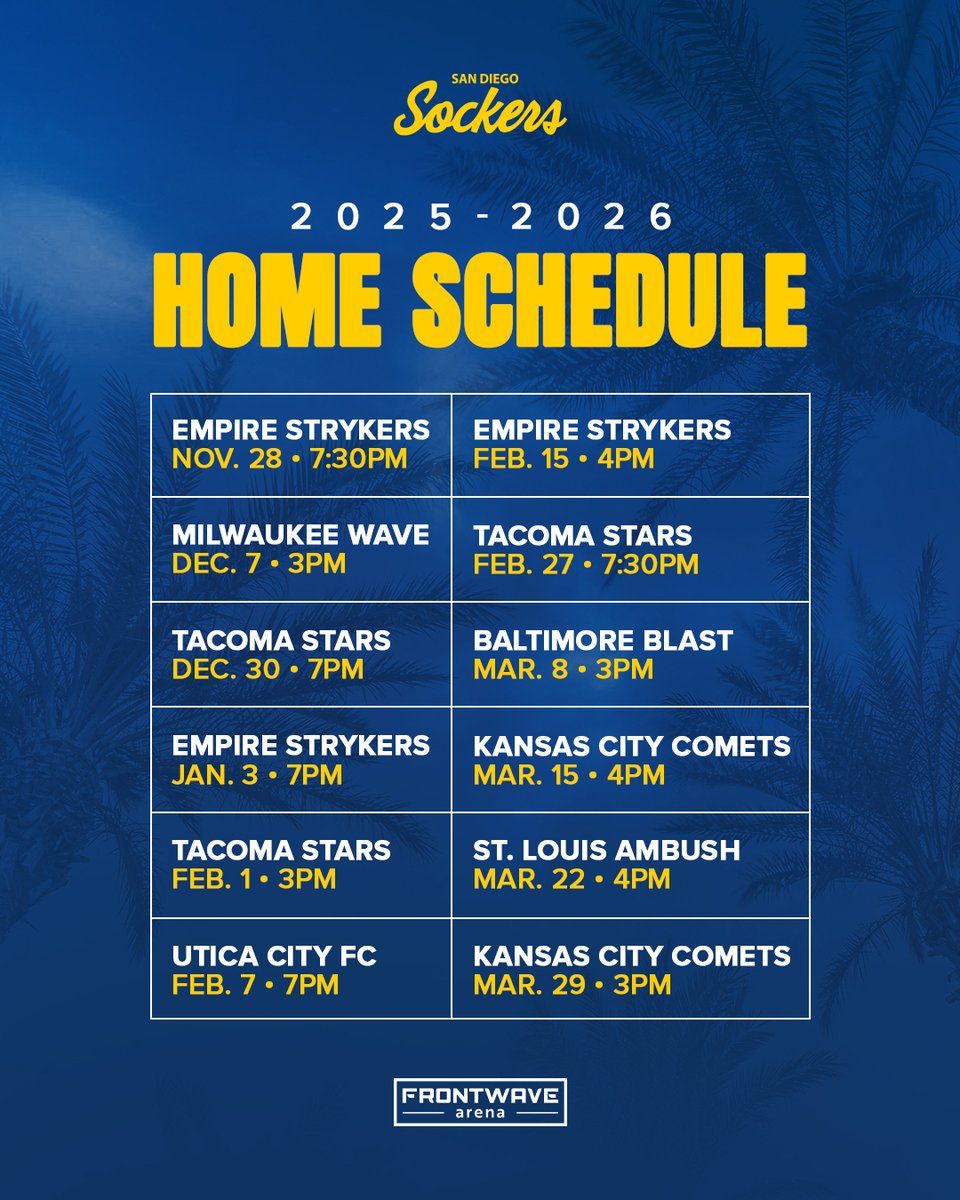 SAN DIEGO
Sockers

2025-2026
HOME SCHEDULE

| | |
|---|---|
| EMPIRE STRYKERS NOV. 28 • 7:30PM | EMPIRE STRYKERS FEB. 15 • 4PM |
| MILWAUKEE WAVE DEC. 7 • 3PM | TACOMA STARS FEB. 27 • 7:30PM |
| TACOMA STARS DEC. 30 • 7PM | BALTIMORE BLAST MAR. 8 • 3PM |
| EMPIRE STRYKERS JAN. 3 • 7PM | KANSAS CITY COMETS MAR. 15 • 4PM |
| TACOMA STARS FEB. 1 • 3PM | ST. LOUIS AMBUSH MAR. 22 • 4PM |
| UTICA CITY FC FEB. 7 • 7PM | KANSAS CITY COMETS MAR. 29 • 3PM |

FRONTWAVE
arena